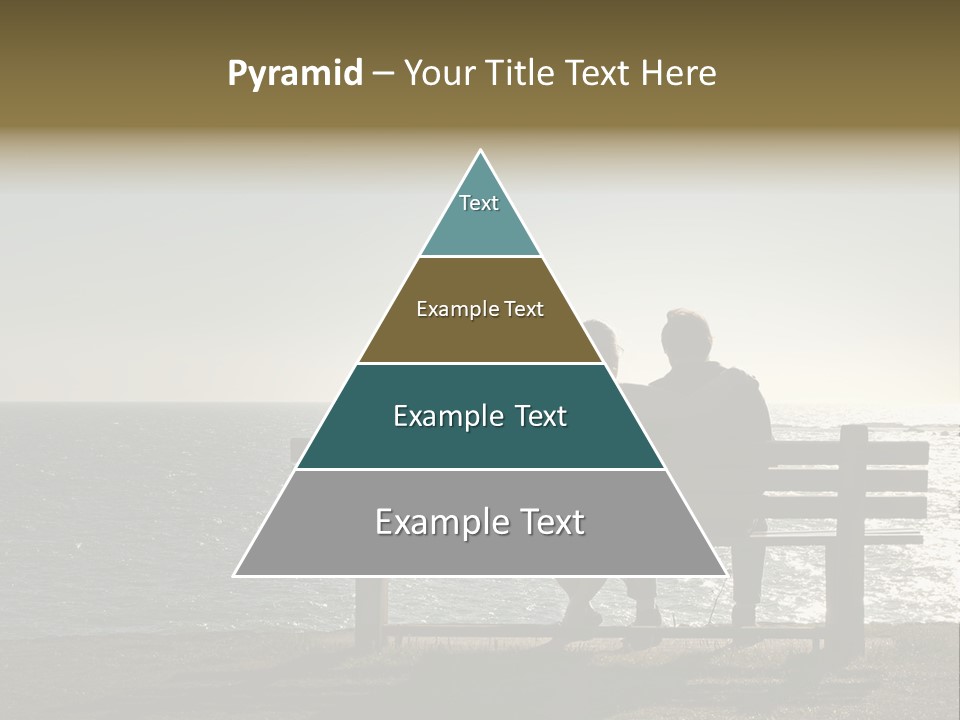 Pyramid – Your Title Text Here

Text

Example Text

Example Text

Example Text